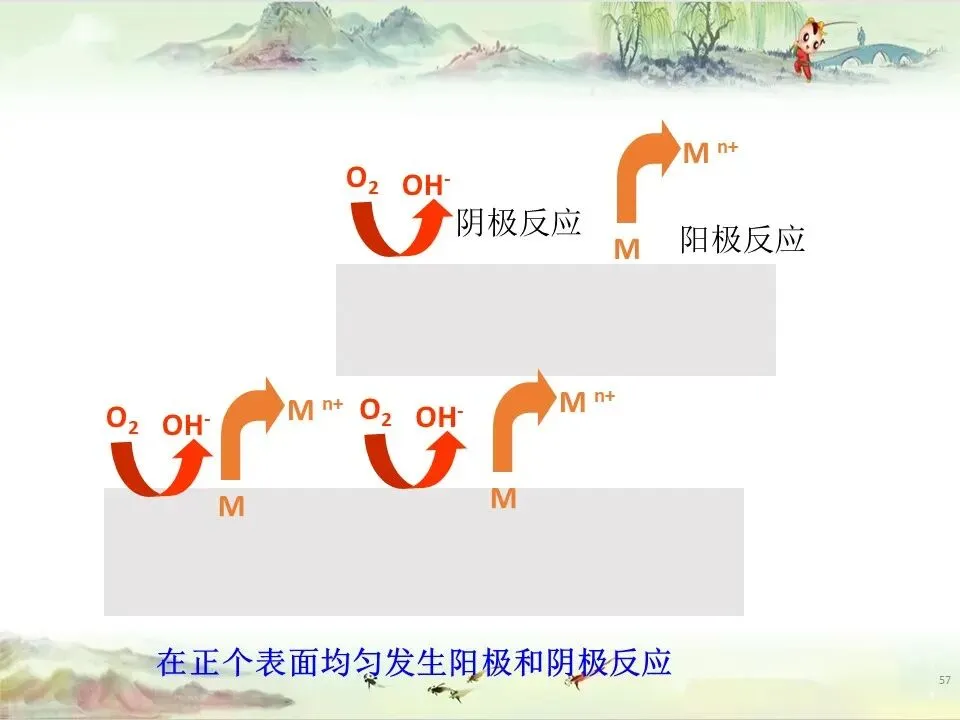 $O_2$ $OH^-$ 阴极反应

$M^{n+}$

M 阳极反应

$O_2$ $OH^-$

$M^{n+}$

M

$O_2$ $OH^-$

$M^{n+}$

M

在正个表面均匀发生阳极和阴极反应

57